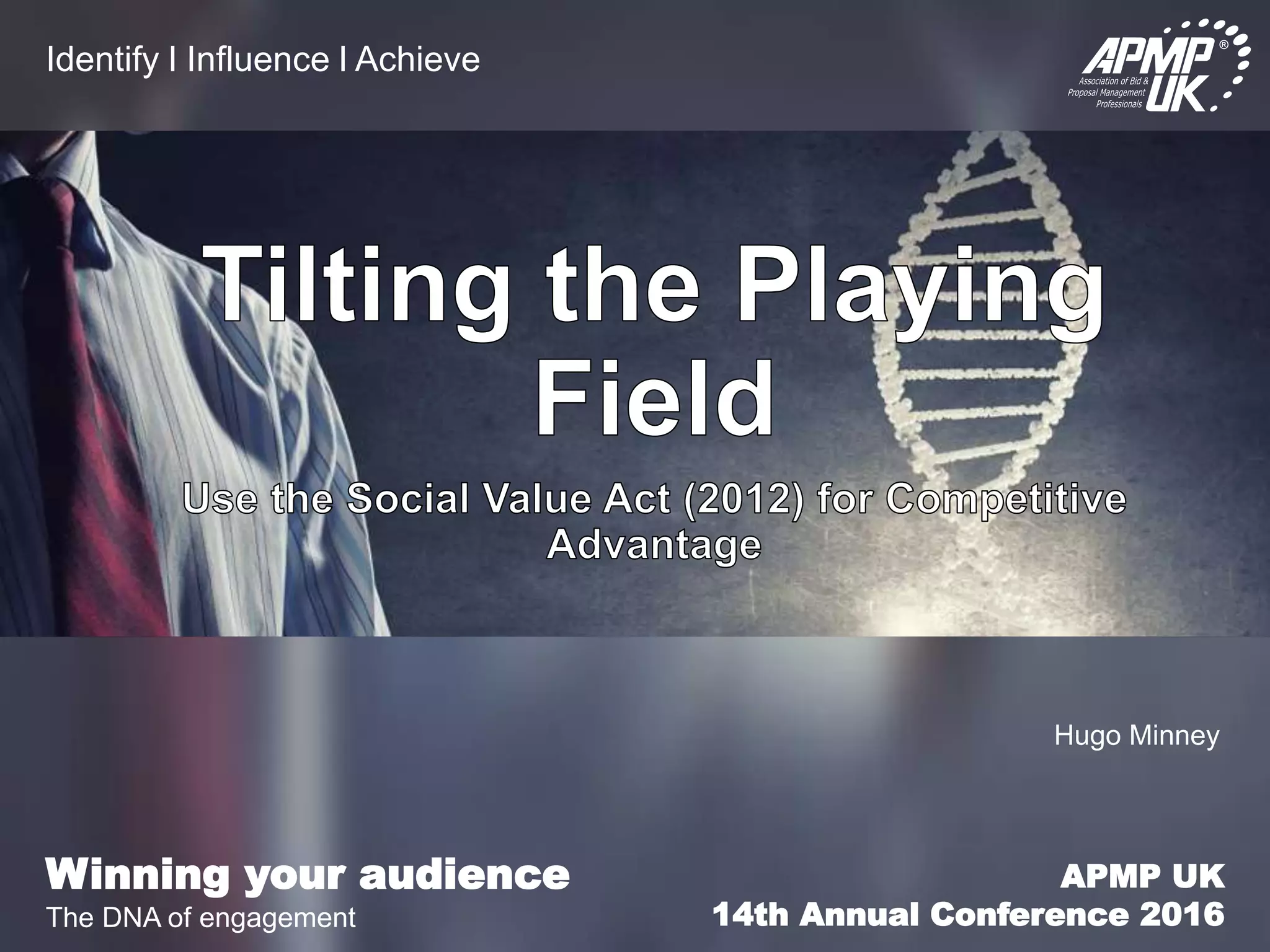 Identify I Influence I Achieve

APMP® UK
Association of Bid & Proposal Management Professionals

Tilting the Playing Field

Use the Social Value Act (2012) for Competitive Advantage

Hugo Minney

Winning your audience
The DNA of engagement

APMP UK
14th Annual Conference 2016